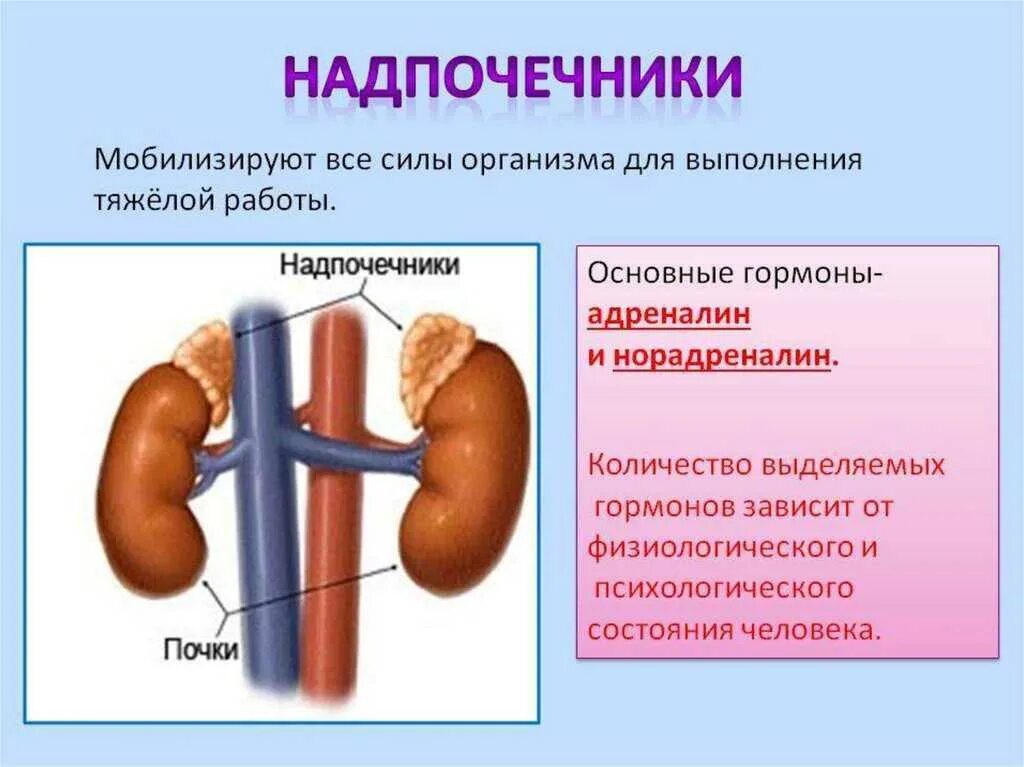 НАДПОЧЕЧНИКИ

Мобилизируют все силы организма для выполнения тяжёлой работы.

Надпочечники

Почки

Основные гормоны- адреналин и норадреналин.

Количество выделяемых гормонов зависит от физиологического и психологического состояния человека.